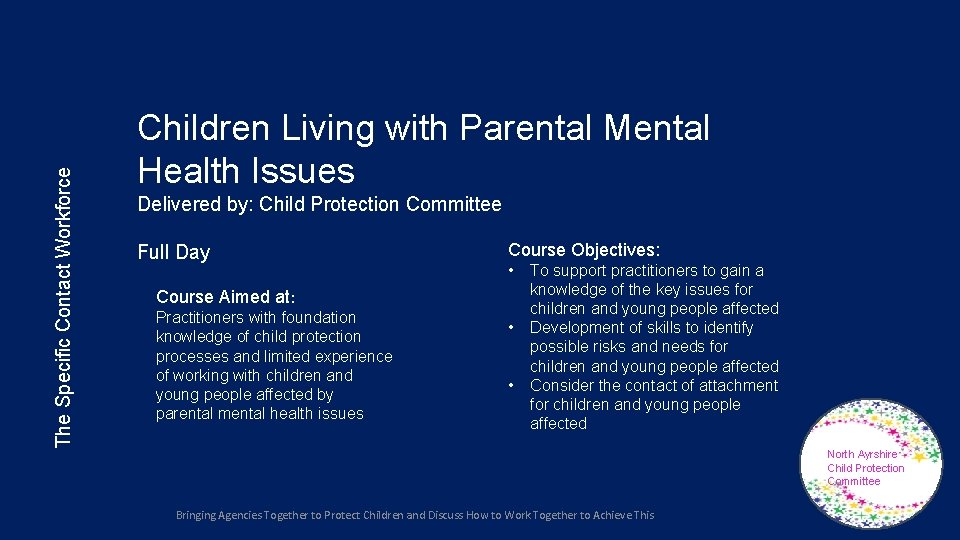 The Specific Contact Workforce

Children Living with Parental Mental Health Issues

Delivered by: Child Protection Committee

Full Day

Course Aimed at:
Practitioners with foundation knowledge of child protection processes and limited experience of working with children and young people affected by parental mental health issues

Course Objectives:
• To support practitioners to gain a knowledge of the key issues for children and young people affected
• Development of skills to identify possible risks and needs for children and young people affected
• Consider the contact of attachment for children and young people affected

North Ayrshire Child Protection Committee

Bringing Agencies Together to Protect Children and Discuss How to Work Together to Achieve This